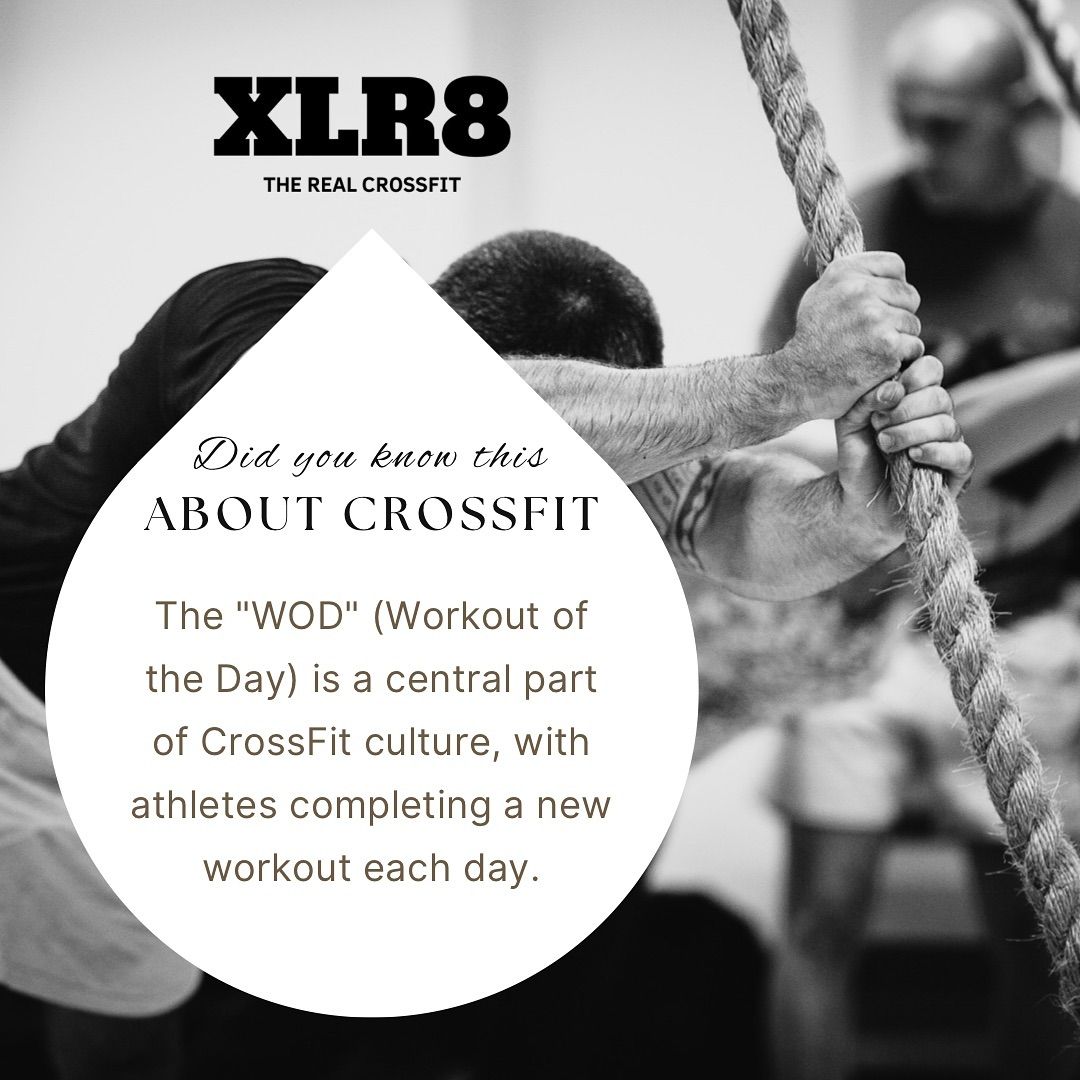 XLR8
THE REAL CROSSFIT

Did you know this
ABOUT CROSSFIT

The "WOD" (Workout of the Day) is a central part of CrossFit culture, with athletes completing a new workout each day.